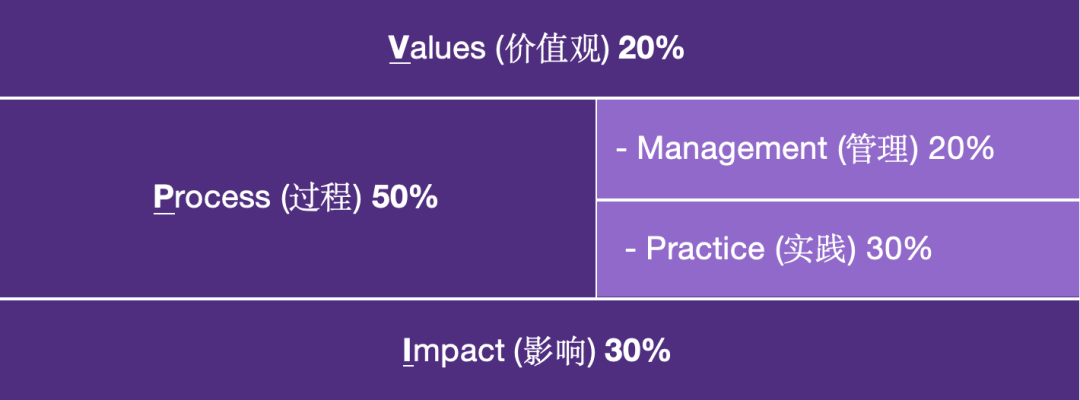 Values (价值观) 20%

Process (过程) 50%

- Management (管理) 20%

- Practice (实践) 30%

Impact (影响) 30%